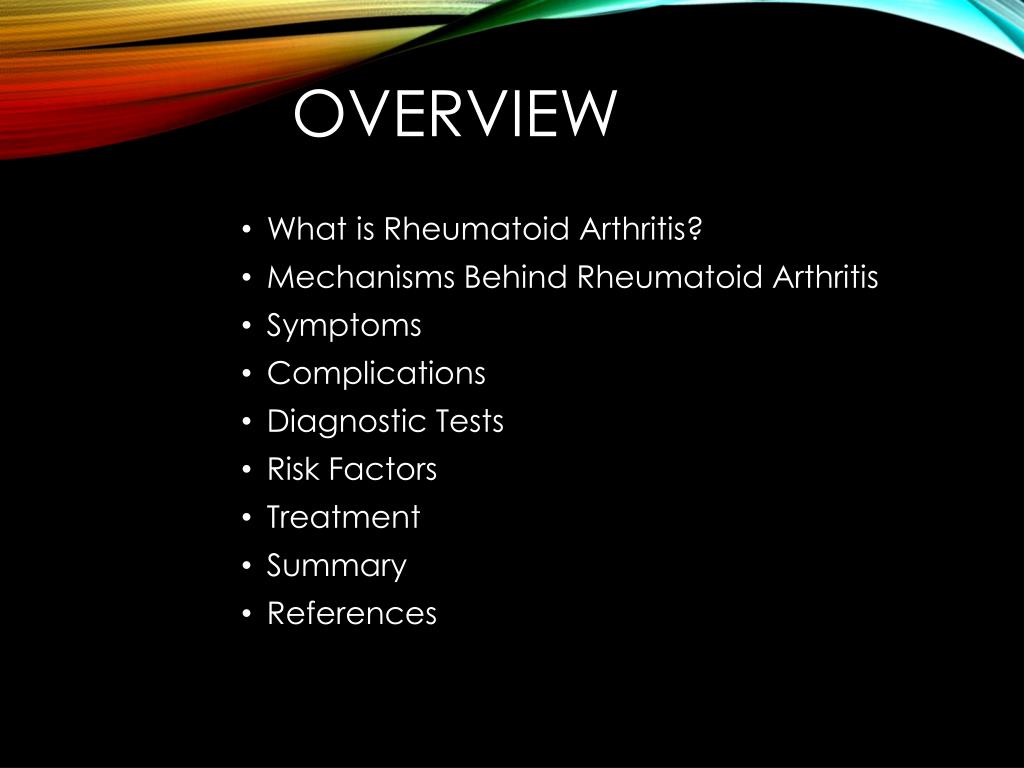 OVERVIEW

• What is Rheumatoid Arthritis?
• Mechanisms Behind Rheumatoid Arthritis
• Symptoms
• Complications
• Diagnostic Tests
• Risk Factors
• Treatment
• Summary
• References